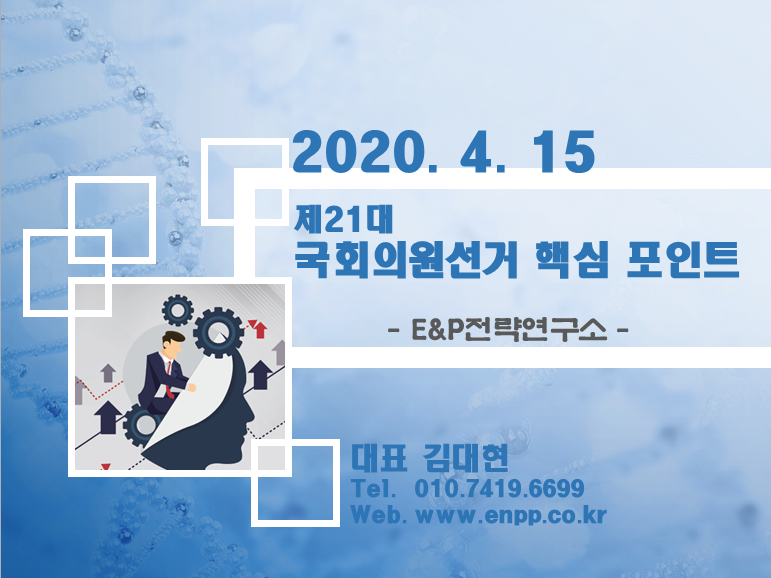 2020. 4. 15

제21대
국회의원선거 핵심 포인트

- E&P전략연구소 -

대표 김대현
Tel. 010.7419.6699
Web. www.enpp.co.kr